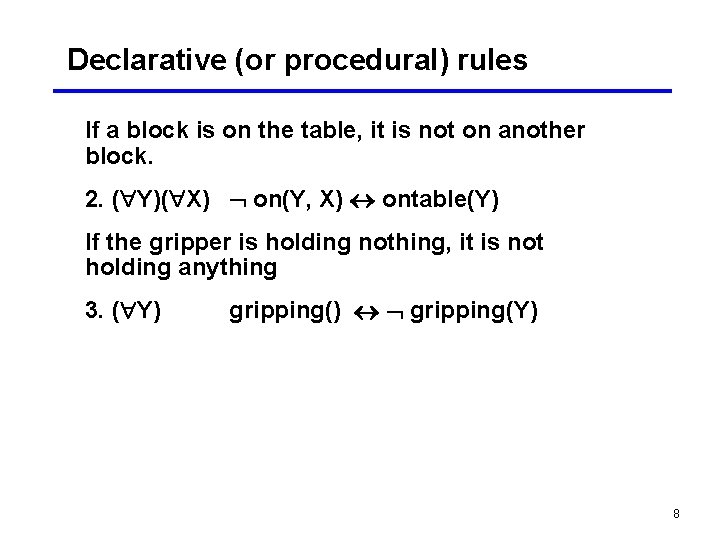 Declarative (or procedural) rules

If a block is on the table, it is not on another block.

2. $(\forall Y)(\forall X)$ $\neg$ on(Y, X) $\leftrightarrow$ ontable(Y)

If the gripper is holding nothing, it is not holding anything

3. $(\forall Y)$ gripping() $\leftrightarrow \neg$ gripping(Y)

8